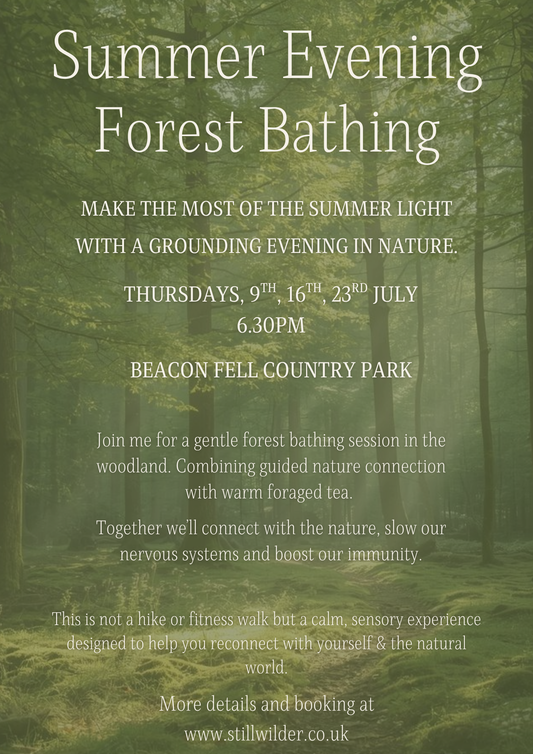 Summer Evening Forest Bathing

MAKE THE MOST OF THE SUMMER LIGHT WITH A GROUNDING EVENING IN NATURE.

THURSDAYS, 9$^{TH}$, 16$^{TH}$, 23$^{RD}$ JULY
6.30PM

BEACON FELL COUNTRY PARK

Join me for a gentle forest bathing session in the woodland. Combining guided nature connection with warm foraged tea.

Together we'll connect with the nature, slow our nervous systems and boost our immunity.

This is not a hike or fitness walk but a calm, sensory experience designed to help you reconnect with yourself & the natural world.

More details and booking at
www.stillwilder.co.uk